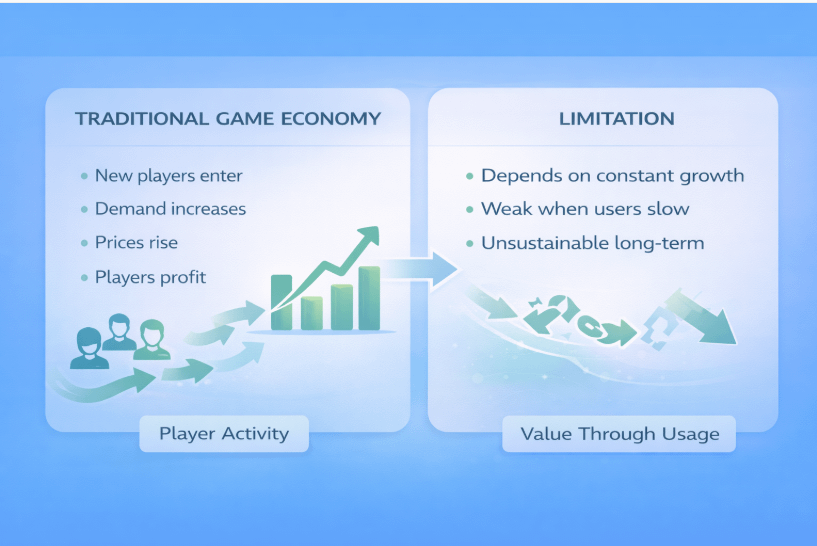 TRADITIONAL GAME ECONOMY

• New players enter
• Demand increases
• Prices rise
• Players profit

Player Activity

LIMITATION

• Depends on constant growth
• Weak when users slow
• Unsustainable long-term

Value Through Usage